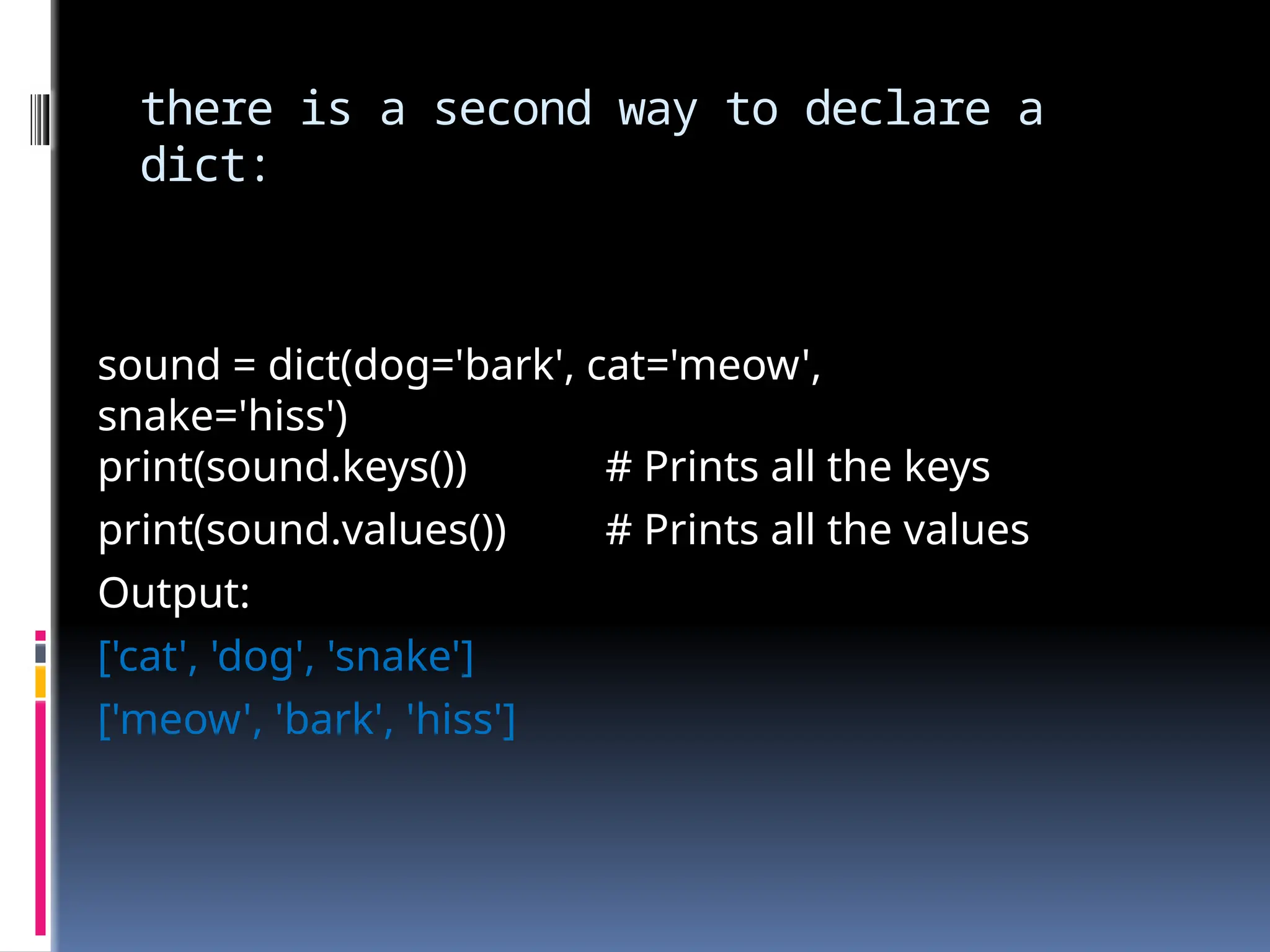 there is a second way to declare a dict:

sound = dict(dog='bark', cat='meow', snake='hiss')
print(sound.keys()) # Prints all the keys
print(sound.values()) # Prints all the values
Output:
['cat', 'dog', 'snake']
['meow', 'bark', 'hiss']